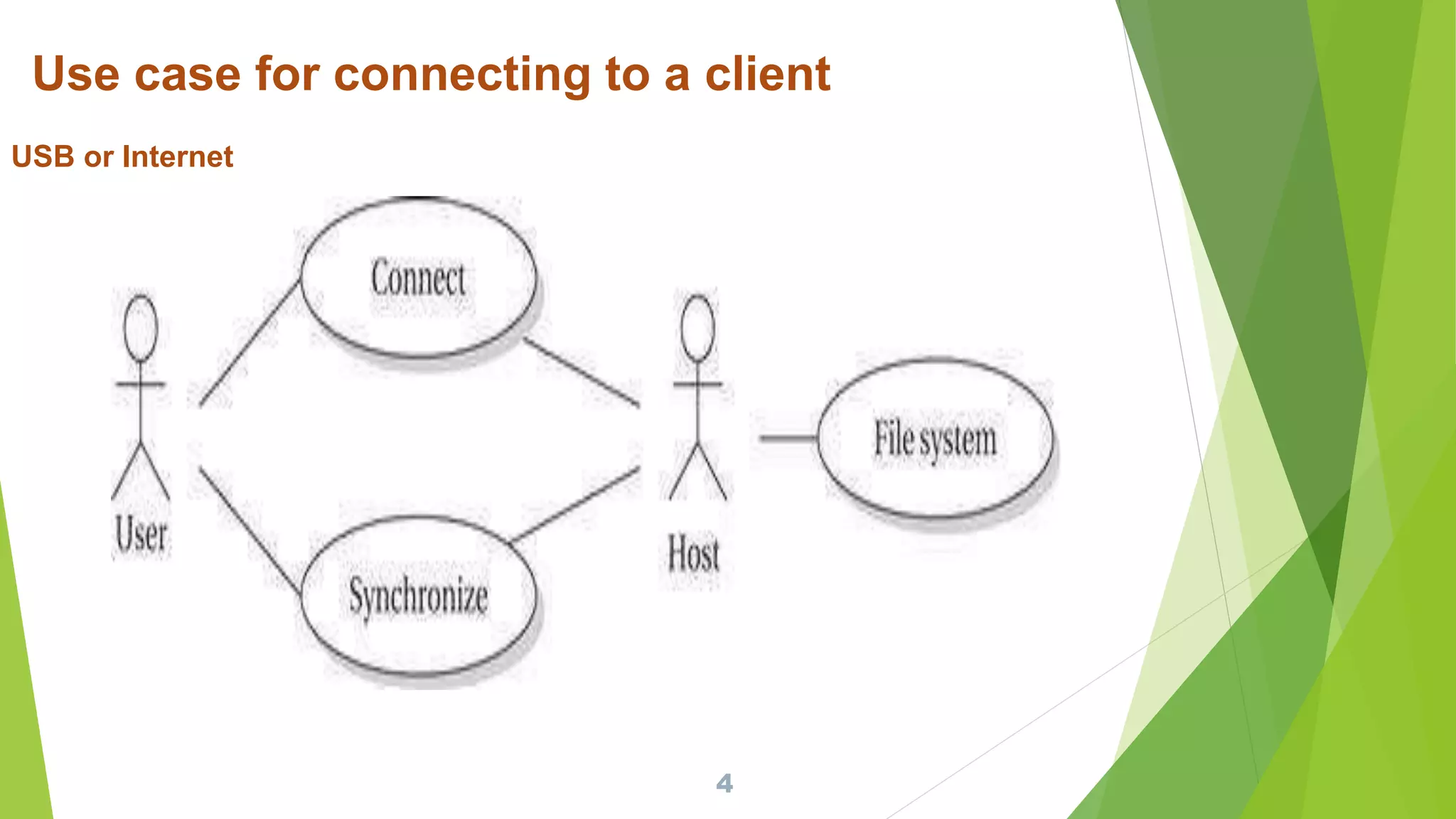 Use case for connecting to a client

USB or Internet

Connect

User

Synchronize

Host

File system

4